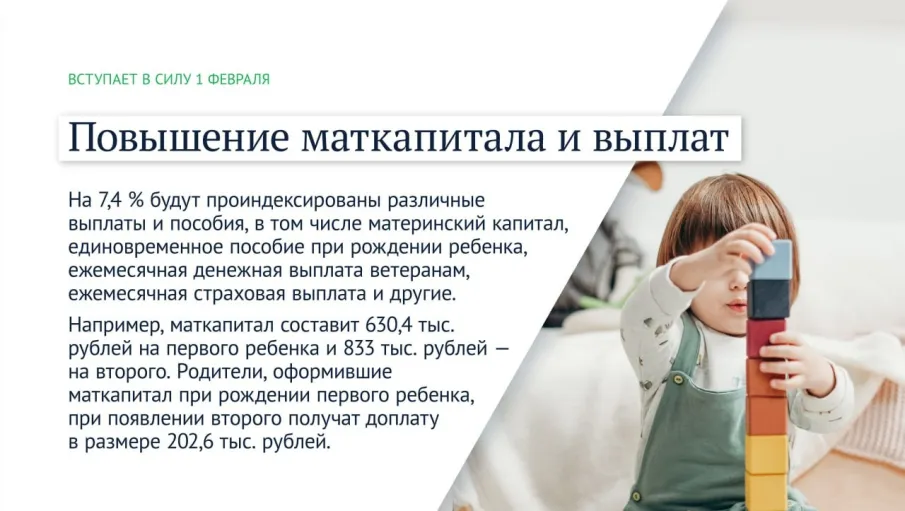 ВСТУПАЕТ В СИЛУ 1 ФЕВРАЛЯ

Повышение маткапитала и выплат

На 7,4 % будут проиндексированы различные выплаты и пособия, в том числе материнский капитал, единовременное пособие при рождении ребенка, ежемесячная денежная выплата ветеранам, ежемесячная страховая выплата и другие.

Например, маткапитал составит 630,4 тыс. рублей на первого ребенка и 833 тыс. рублей — на второго. Родители, оформившие маткапитал при рождении первого ребенка, при появлении второго получат доплату в размере 202,6 тыс. рублей.